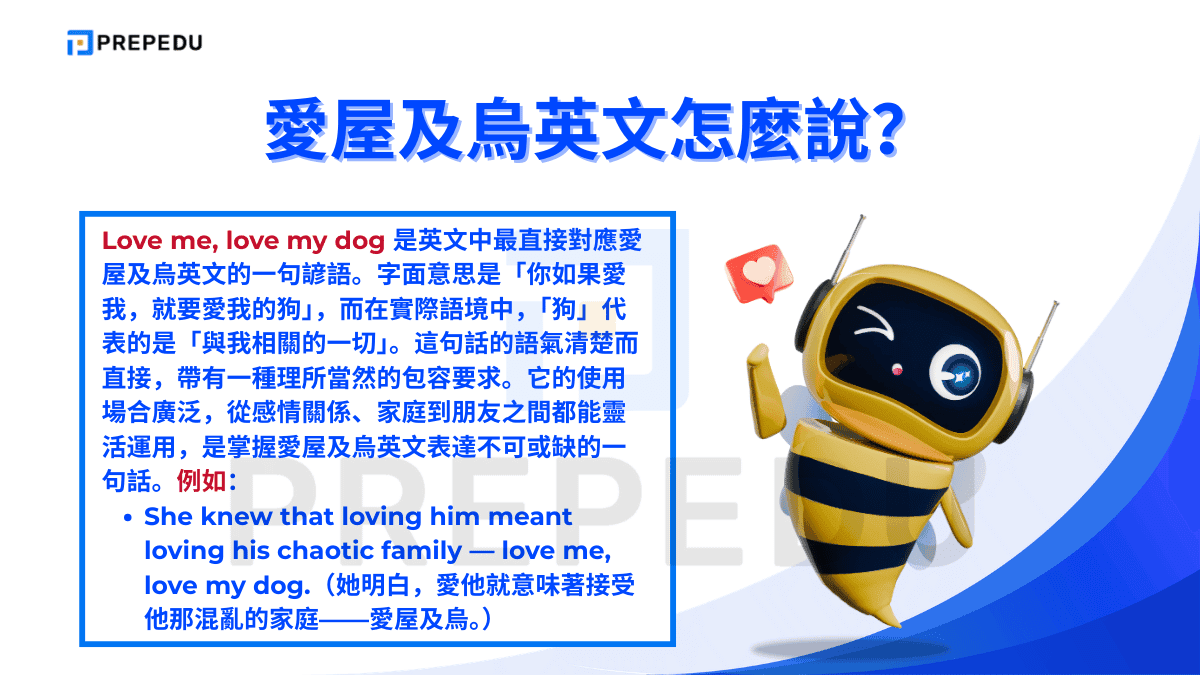 PREPEDU

愛屋及烏英文怎麼說?

Love me, love my dog 是英文中最直接對應愛屋及烏英文的一句諺語。字面意思是「你如果愛我，就要愛我的狗」，而在實際語境中，「狗」代表的是「與我相關的一切」。這句話的語氣清楚而直接，帶有一種理所當然的包容要求。它的使用場合廣泛，從感情關係、家庭到朋友之間都能靈活運用，是掌握愛屋及烏英文表達不可或缺的一句話。例如：

• She knew that loving him meant loving his chaotic family — love me, love my dog.（她明白，愛他就意味著接受他那混亂的家庭——愛屋及烏。）

PREPEDU